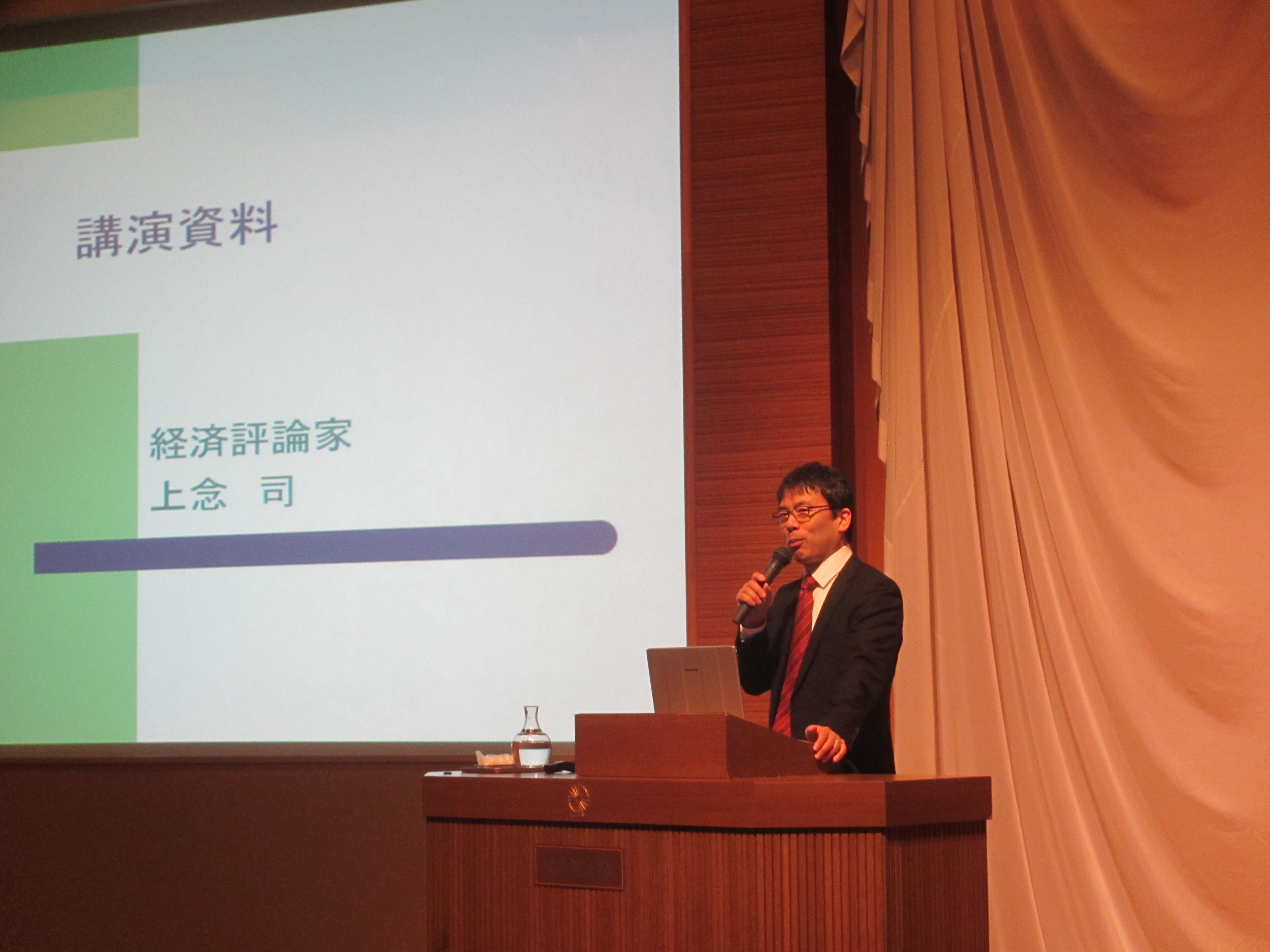 講演資料

経済評論家
上念　司